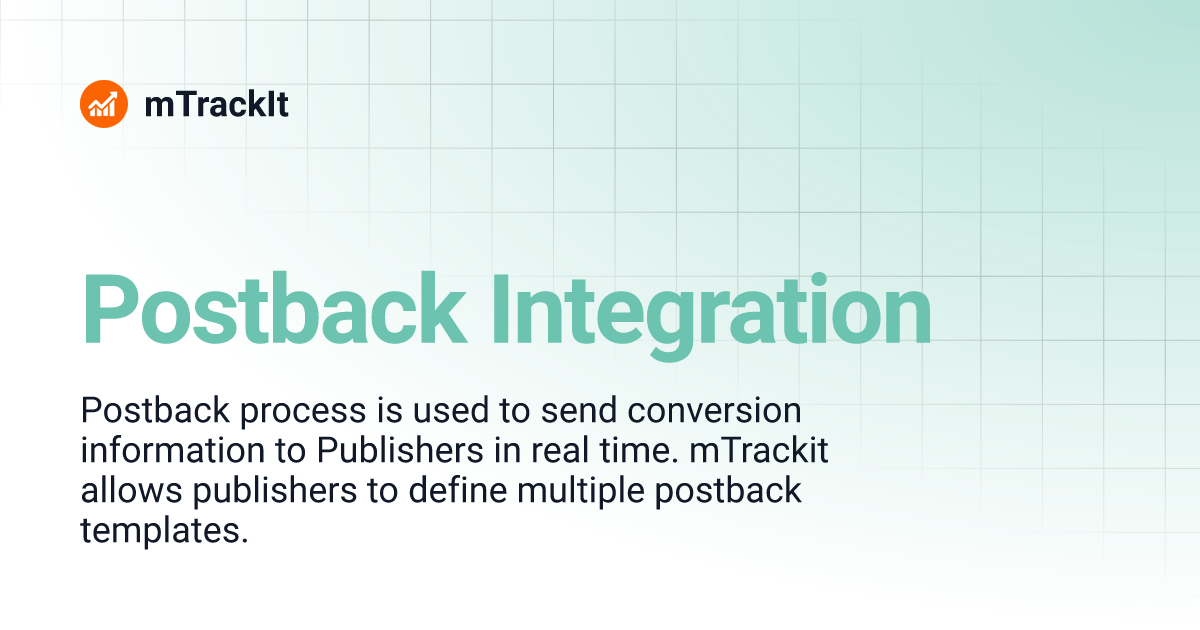 mTrackIt

Postback Integration

Postback process is used to send conversion information to Publishers in real time. mTrackit allows publishers to define multiple postback templates.